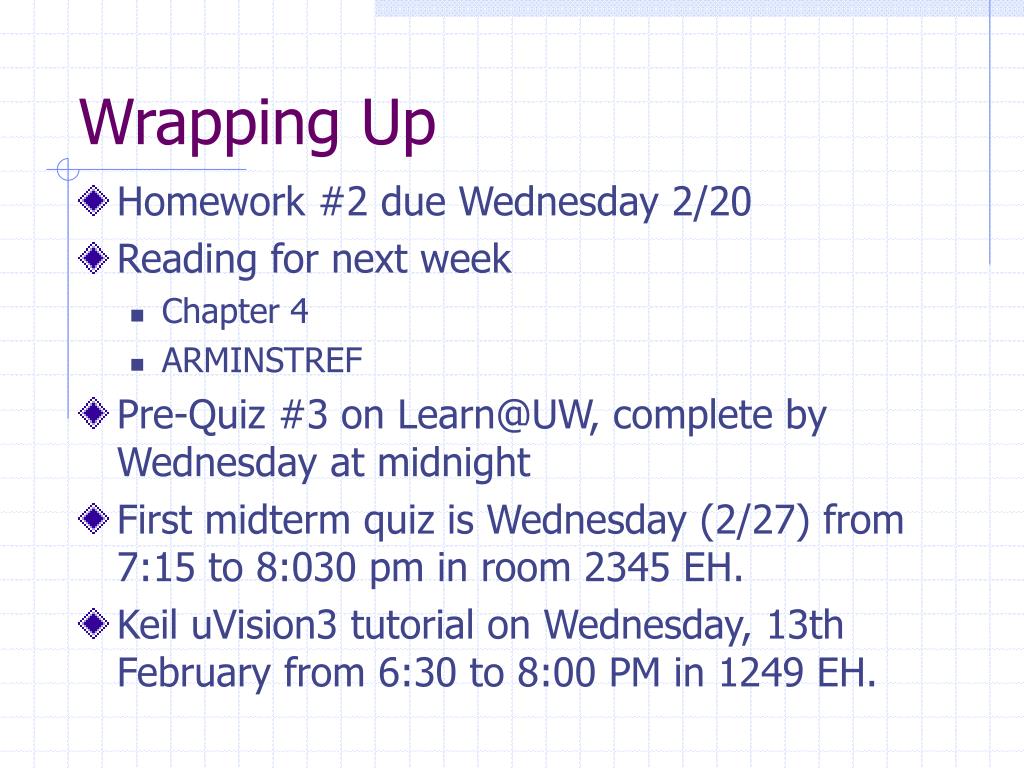 Wrapping Up

Homework #2 due Wednesday 2/20

Reading for next week

Chapter 4

ARMINSTREF

Pre-Quiz #3 on Learn@UW, complete by Wednesday at midnight

First midterm quiz is Wednesday (2/27) from 7:15 to 8:030 pm in room 2345 EH.

Keil uVision3 tutorial on Wednesday, 13th February from 6:30 to 8:00 PM in 1249 EH.